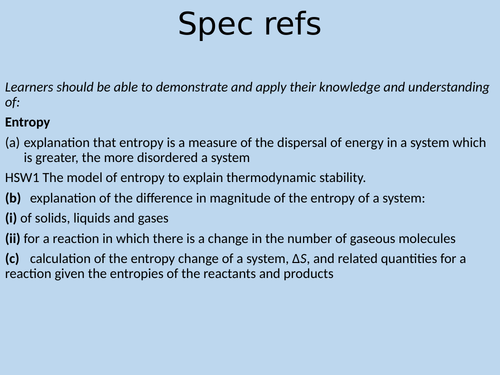 Spec refs

Learners should be able to demonstrate and apply their knowledge and understanding of:

Entropy

(a) explanation that entropy is a measure of the dispersal of energy in a system which is greater, the more disordered a system

HSW1 The model of entropy to explain thermodynamic stability.

(b) explanation of the difference in magnitude of the entropy of a system:

(i) of solids, liquids and gases

(ii) for a reaction in which there is a change in the number of gaseous molecules

(c) calculation of the entropy change of a system, $\Delta S$, and related quantities for a reaction given the entropies of the reactants and products